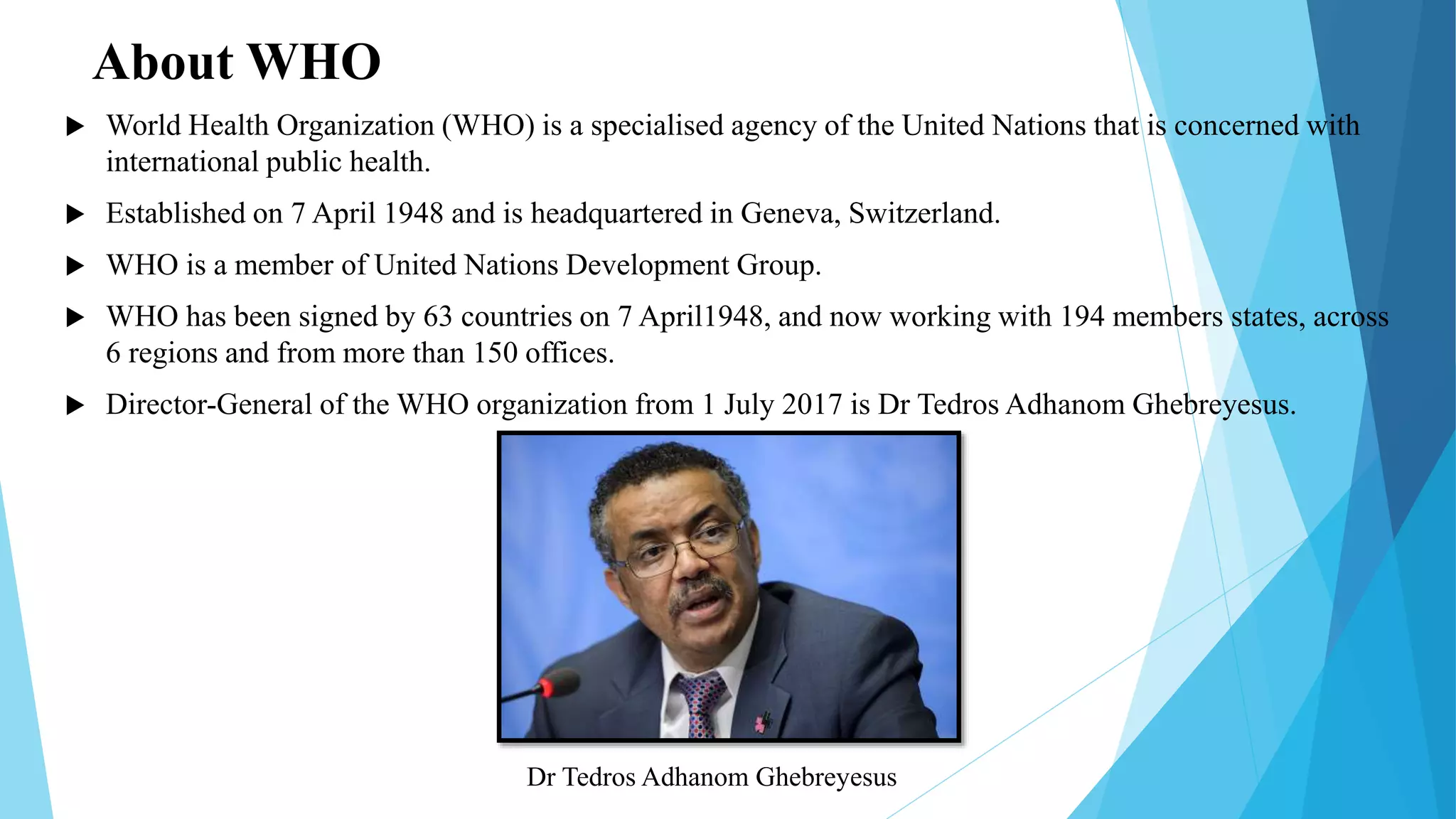 About WHO

▶ World Health Organization (WHO) is a specialised agency of the United Nations that is concerned with international public health.

▶ Established on 7 April 1948 and is headquartered in Geneva, Switzerland.

▶ WHO is a member of United Nations Development Group.

▶ WHO has been signed by 63 countries on 7 April1948, and now working with 194 members states, across 6 regions and from more than 150 offices.

▶ Director-General of the WHO organization from 1 July 2017 is Dr Tedros Adhanom Ghebreyesus.

Dr Tedros Adhanom Ghebreyesus